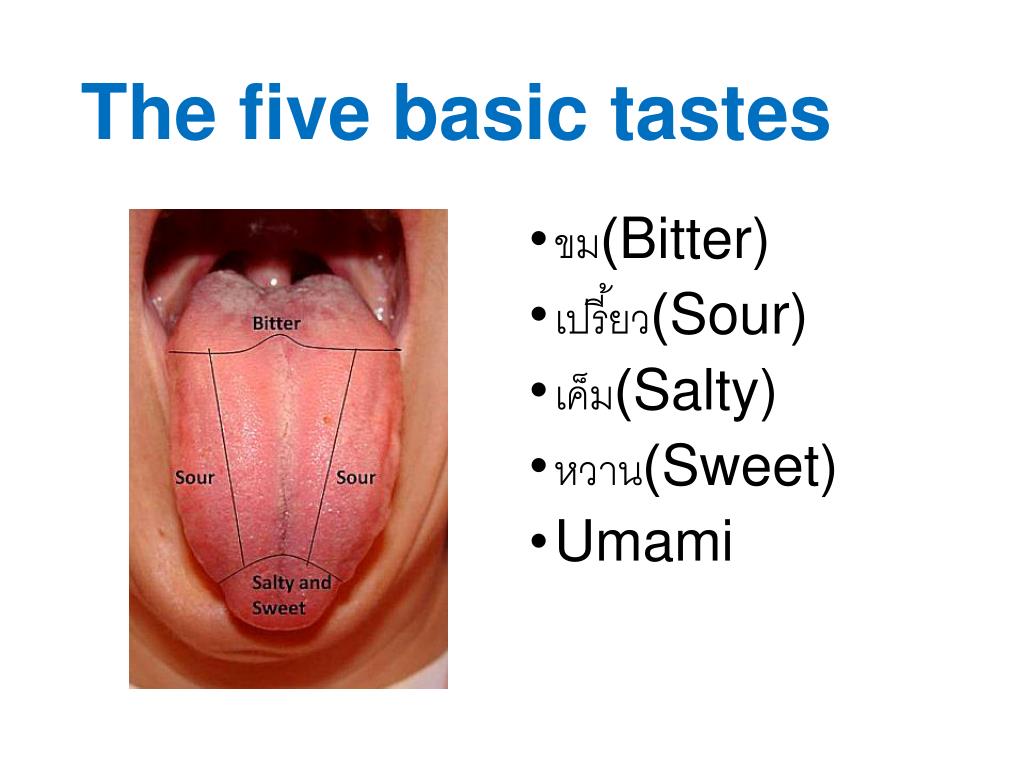 The five basic tastes

Bitter

Sour

Sour

Salty and Sweet

• ขม(Bitter)
• เปรี้ยว(Sour)
• เค็ม(Salty)
• หวาน(Sweet)
• Umami